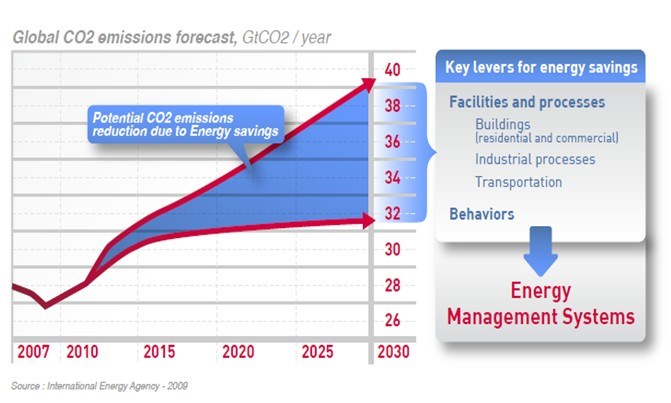 Global CO2 emissions forecast, GtCO2 / year

Potential CO2 emissions reduction due to Energy savings

40
38
36
34
32
30
28
26

2007 2010 2015 2020 2025 2030

Key levers for energy savings

Facilities and processes
Buildings (residential and commercial)
Industrial processes
Transportation

Behaviors

Energy Management Systems

Source : International Energy Agency - 2009